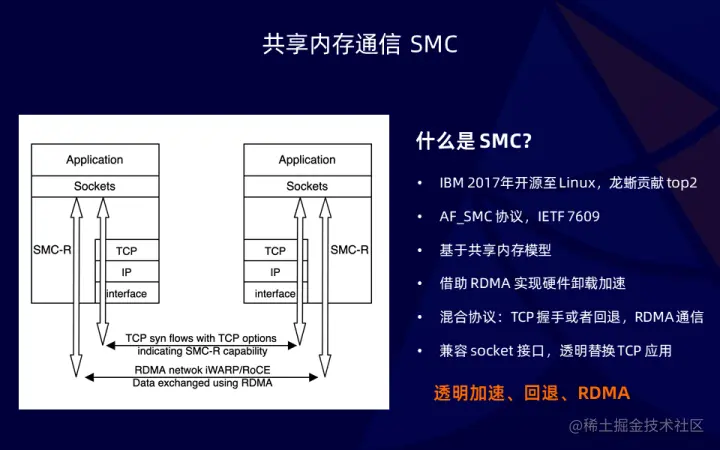 共享内存通信 SMC

Application
Sockets
SMC-R
TCP
IP
interface

Application
Sockets
TCP
IP
interface
SMC-R

TCP syn flows with TCP options indicating SMC-R capability
RDMA netwok iWARP/RoCE Data exchanged using RDMA

什么是 SMC?

• IBM 2017年开源至 Linux，龙蜥贡献 top2
• AF_SMC 协议，IETF 7609
• 基于共享内存模型
• 借助 RDMA 实现硬件卸载加速
• 混合协议：TCP 握手或者回退，RDMA 通信
• 兼容 socket 接口，透明替换 TCP 应用

透明加速、回退、RDMA

@稀土掘金技术社区